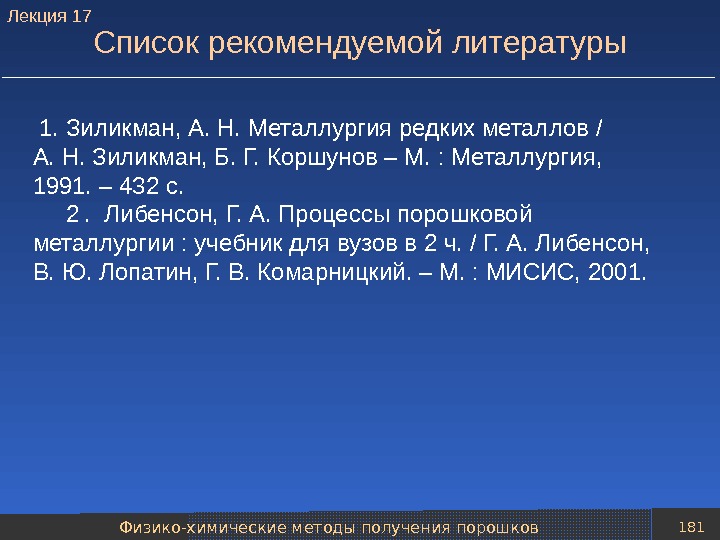 Лекция 17

Список рекомендуемой литературы

1. Зиликман, А. Н. Металлургия редких металлов / А. Н. Зиликман, Б. Г. Коршунов – М. : Металлургия, 1991. – 432 с.

2 . Либенсон, Г. А. Процессы порошковой металлургии : учебник для вузов в 2 ч. / Г. А. Либенсон, В. Ю. Лопатин, Г. В. Комарницкий. – М. : МИСИС, 2001.

Физико-химические методы получения порошков

181